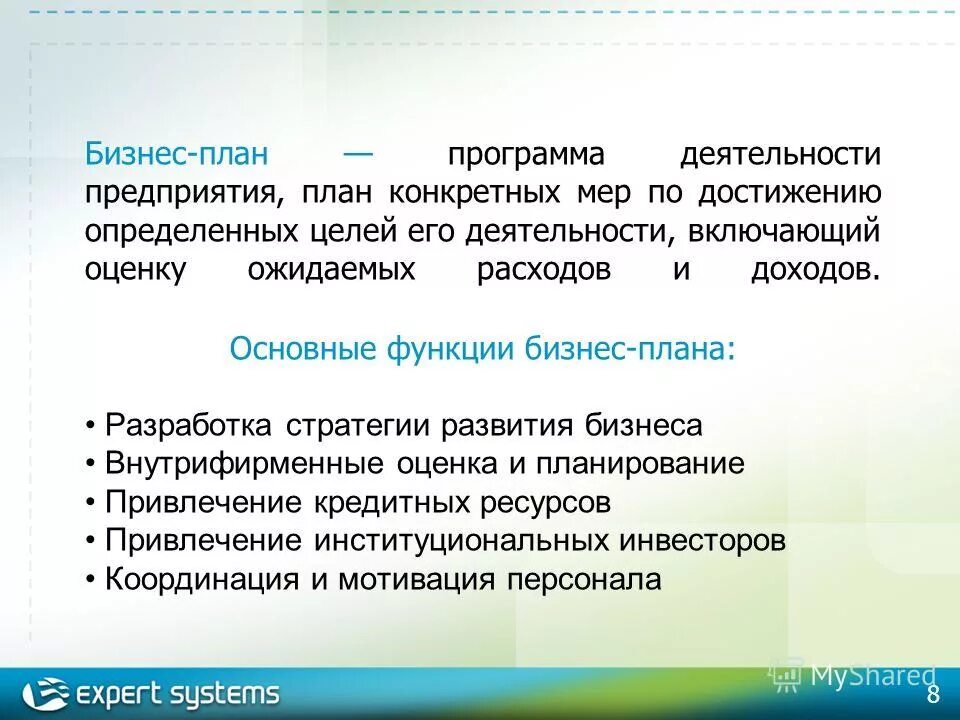 Бизнес-план — программа деятельности предприятия, план конкретных мер по достижению определенных целей его деятельности, включающий оценку ожидаемых расходов и доходов.

Основные функции бизнес-плана:

• Разработка стратегии развития бизнеса
• Внутрифирменные оценка и планирование
• Привлечение кредитных ресурсов
• Привлечение институциональных инвесторов
• Координация и мотивация персонала

expert systems

MyShared

8